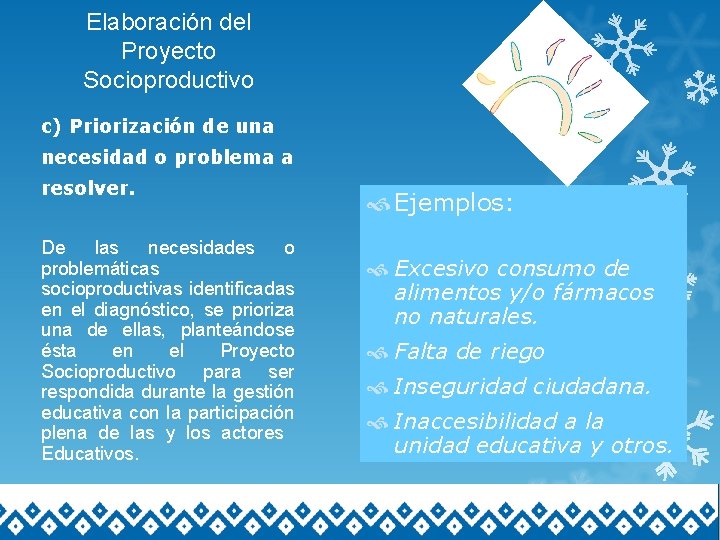 Elaboración del Proyecto Socioproductivo

c) Priorización de una necesidad o problema a resolver.

De las necesidades o problemáticas socioproductivas identificadas en el diagnóstico, se prioriza una de ellas, planteándose ésta en el Proyecto Socioproductivo para ser respondida durante la gestión educativa con la participación plena de las y los actores Educativos.

Ejemplos:

Excesivo consumo de alimentos y/o fármacos no naturales.

Falta de riego

Inseguridad ciudadana.

Inaccesibilidad a la unidad educativa y otros.